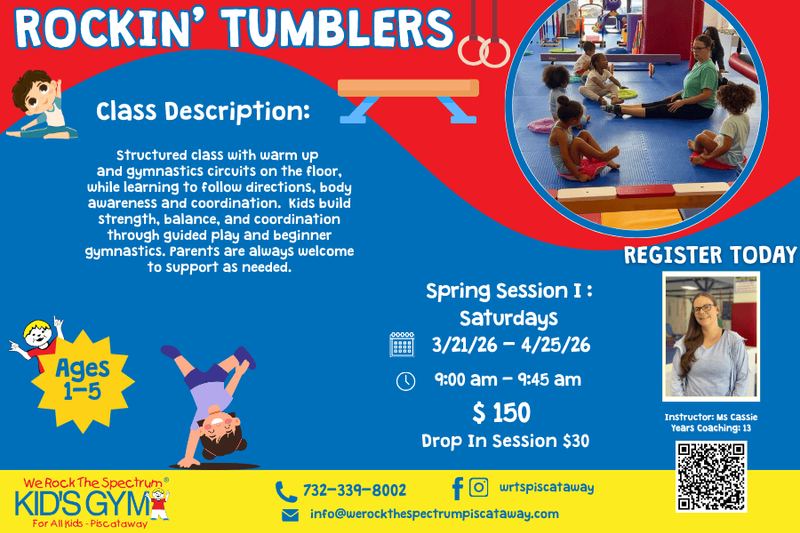 ROCKIN' TUMBLERS

Class Description:

Structured class with warm up and gymnastics circuits on the floor, while learning to follow directions, body awareness and coordination. Kids build strength, balance, and coordination through guided play and beginner gymnastics. Parents are always welcome to support as needed.

Ages 1-5

Spring Session I : Saturdays

3/21/26 - 4/25/26

9:00 am - 9:45 am

$ 150

Drop In Session $30

REGISTER TODAY

Instructor: Ms Cassie
Years Coaching: 13

We Rock The Spectrum® KID'S GYM For All Kids - Piscataway

732-339-8002

wrtspiscataway

info@werockthespectrumpiscataway.com